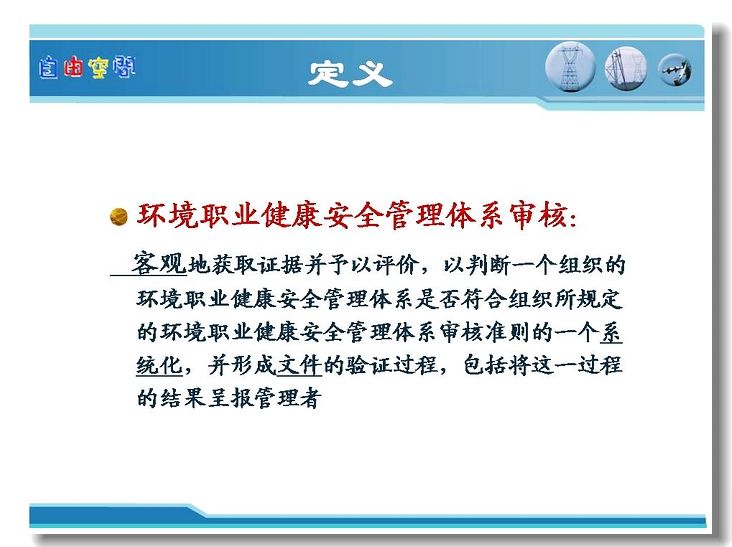 自由空间

定义

环境职业健康安全管理体系审核:

客观地获取证据并予以评价，以判断一个组织的环境职业健康安全管理体系是否符合组织所规定的环境职业健康安全管理体系审核准则的一个系统化，并形成文件的验证过程，包括将这一过程的结果呈报管理者